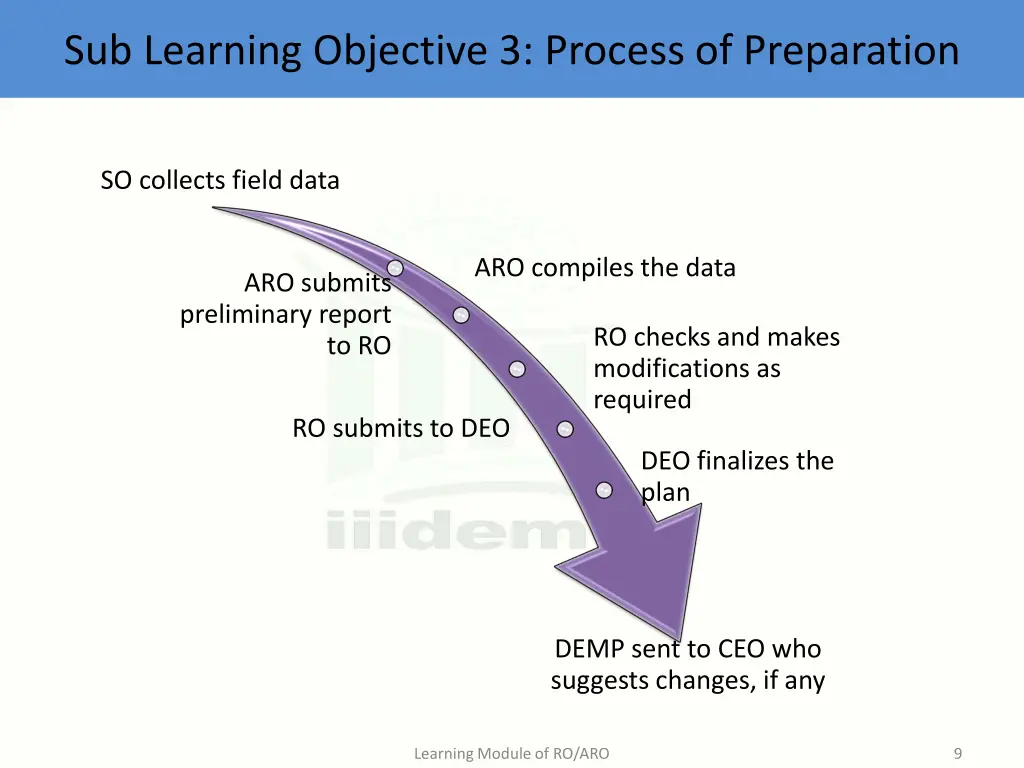 Sub Learning Objective 3: Process of Preparation

SO collects field data

ARO compiles the data

ARO submits preliminary report to RO

RO checks and makes modifications as required

RO submits to DEO

DEO finalizes the plan

iiidem

DEMP sent to CEO who suggests changes, if any

Learning Module of RO/ARO

9